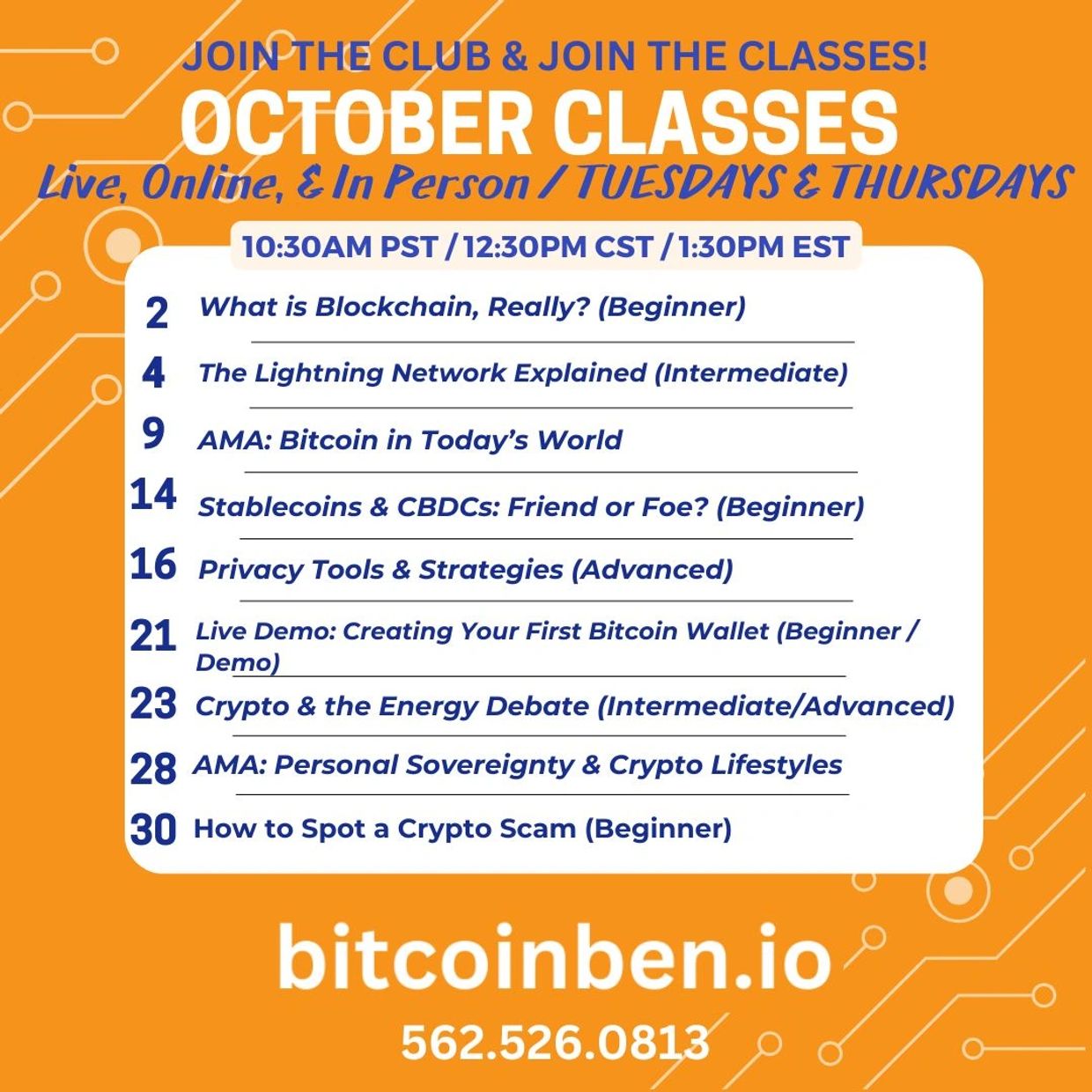 JOIN THE CLUB & JOIN THE CLASSES!

OCTOBER CLASSES

Live, Online, & In Person / TUESDAYS & THURSDAYS

10:30AM PST / 12:30PM CST / 1:30PM EST

2 What is Blockchain, Really? (Beginner)

4 The Lightning Network Explained (Intermediate)

9 AMA: Bitcoin in Today's World

14 Stablecoins & CBDCs: Friend or Foe? (Beginner)

16 Privacy Tools & Strategies (Advanced)

21 Live Demo: Creating Your First Bitcoin Wallet (Beginner / Demo)

23 Crypto & the Energy Debate (Intermediate/Advanced)

28 AMA: Personal Sovereignty & Crypto Lifestyles

30 How to Spot a Crypto Scam (Beginner)

bitcoinben.io

562.526.0813